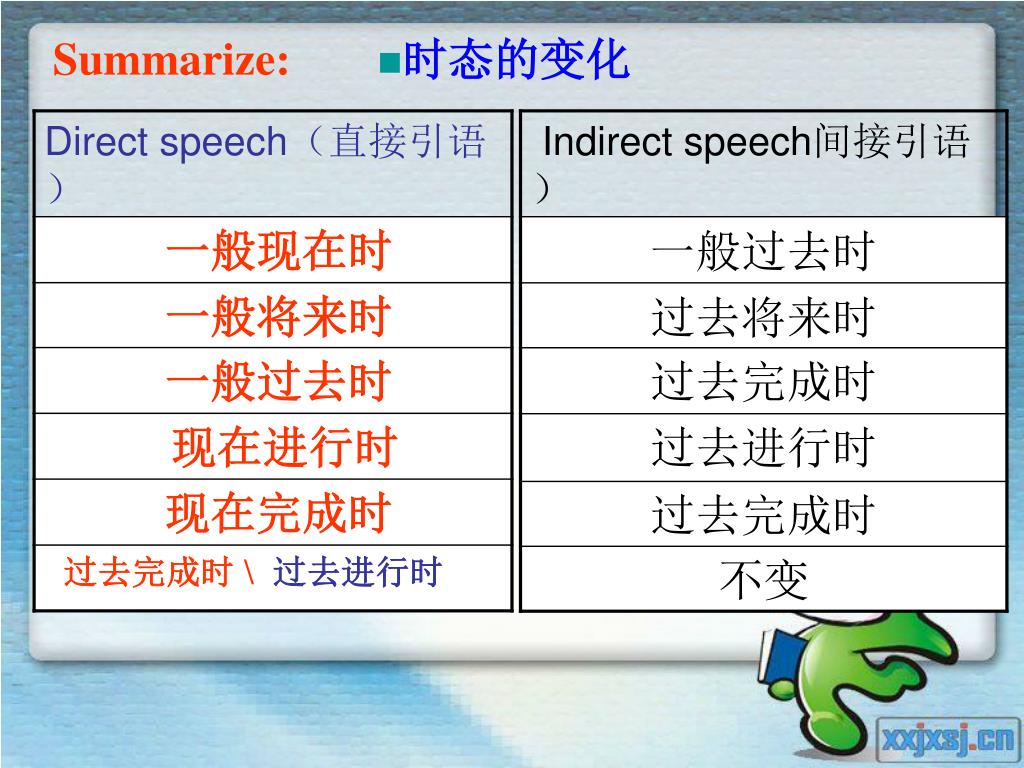 Summarize: ■时态的变化

| Direct speech（直接引语） | Indirect speech间接引语） |
|---|---|
| 一般现在时 | 一般过去时 |
| 一般将来时 | 过去将来时 |
| 一般过去时 | 过去完成时 |
| 现在进行时 | 过去进行时 |
| 现在完成时 | 过去完成时 |
| 过去完成时 \ 过去进行时 | 不变 |

xxjxsj.cn